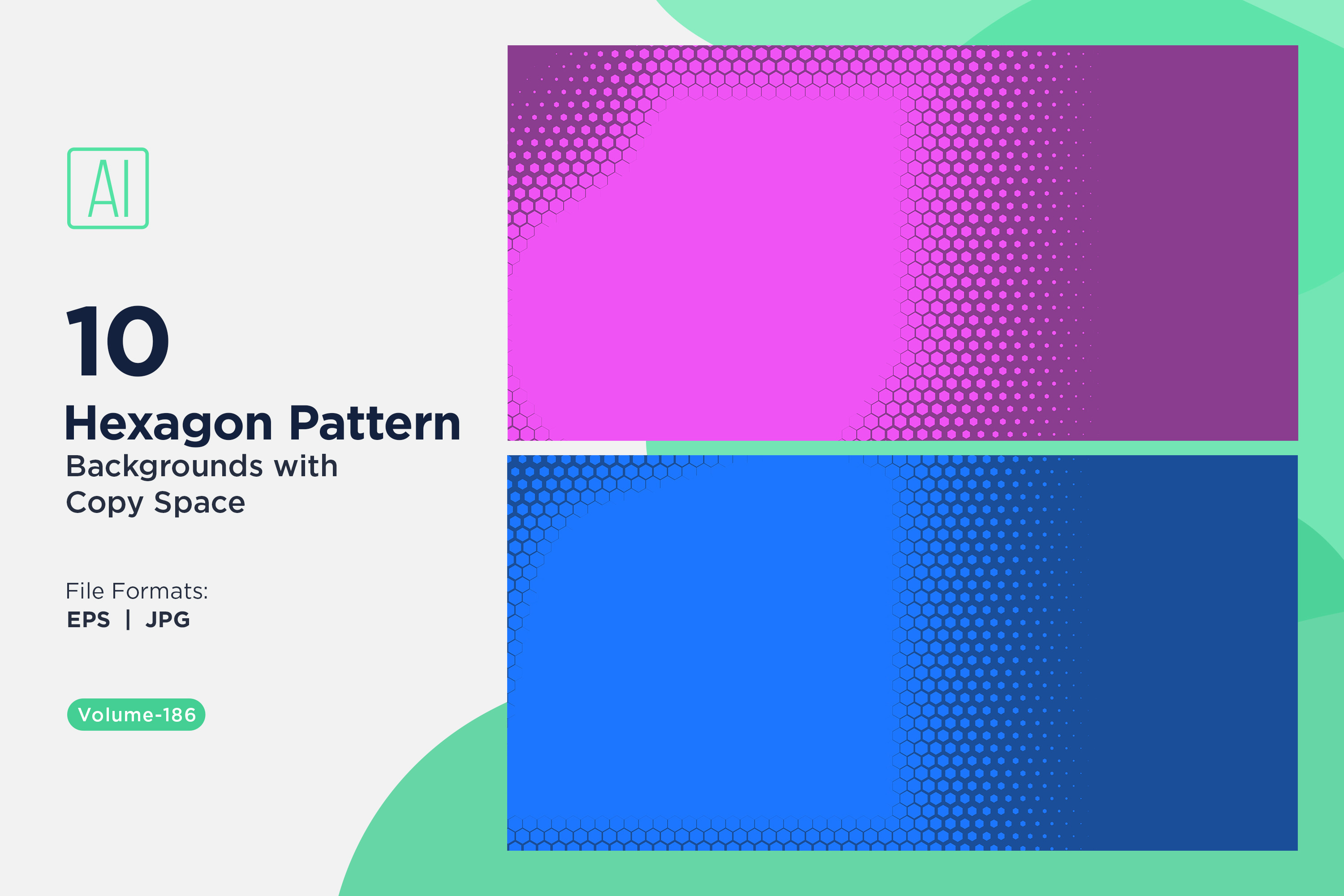 AI

10

Hexagon Pattern

Backgrounds with Copy Space

File Formats:

EPS | JPG

Volume-186